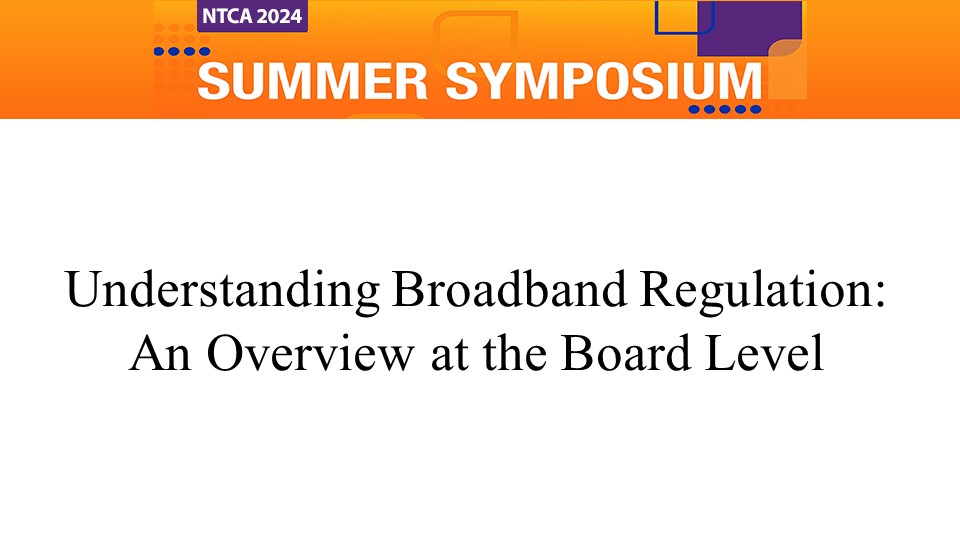 NTCA 2024
SUMMER SYMPOSIUM

Understanding Broadband Regulation: An Overview at the Board Level